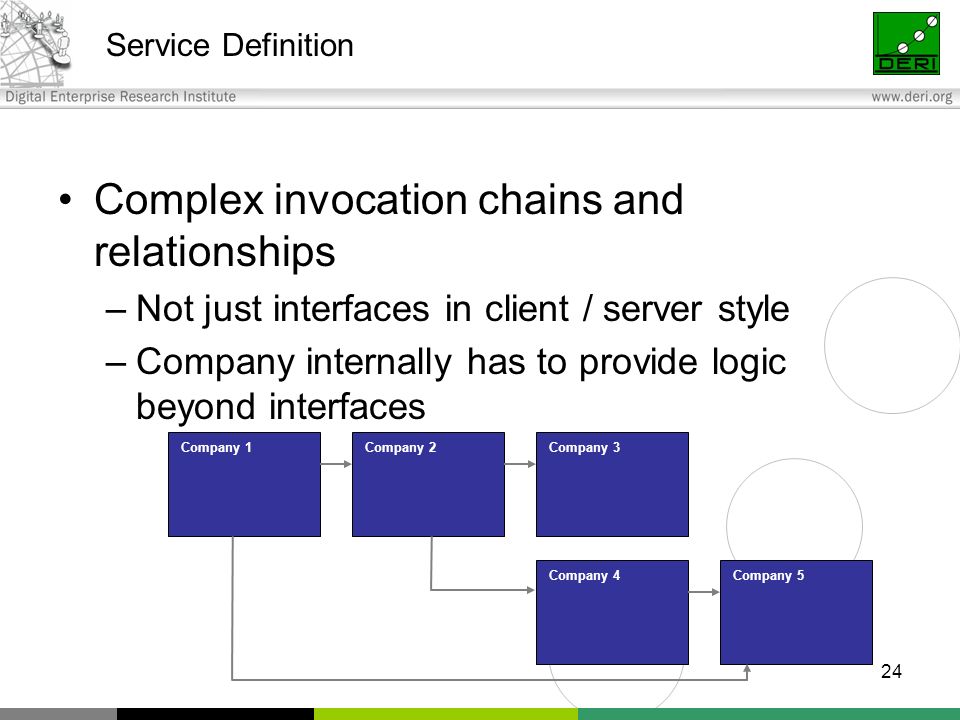 Service Definition

DERI

Digital Enterprise Research Institute

www.deri.org

• Complex invocation chains and relationships
– Not just interfaces in client / server style
– Company internally has to provide logic beyond interfaces

Company 1

Company 2

Company 3

Company 4

Company 5

24